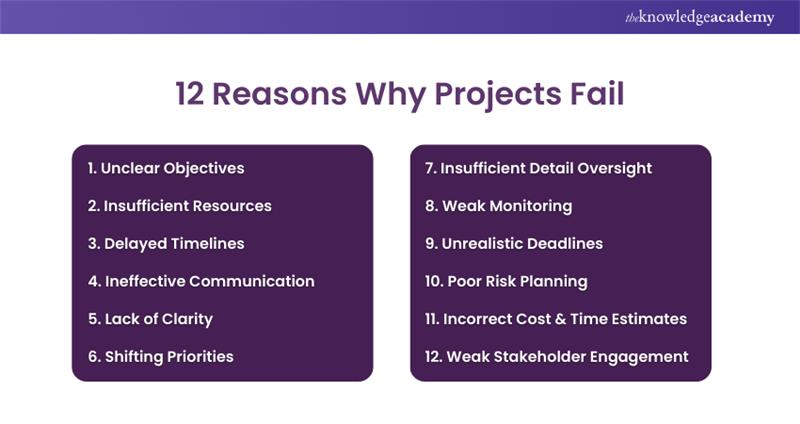 theknowledgeacademy

12 Reasons Why Projects Fail

1. Unclear Objectives

2. Insufficient Resources

3. Delayed Timelines

4. Ineffective Communication

5. Lack of Clarity

6. Shifting Priorities

7. Insufficient Detail Oversight

8. Weak Monitoring

9. Unrealistic Deadlines

10. Poor Risk Planning

11. Incorrect Cost & Time Estimates

12. Weak Stakeholder Engagement